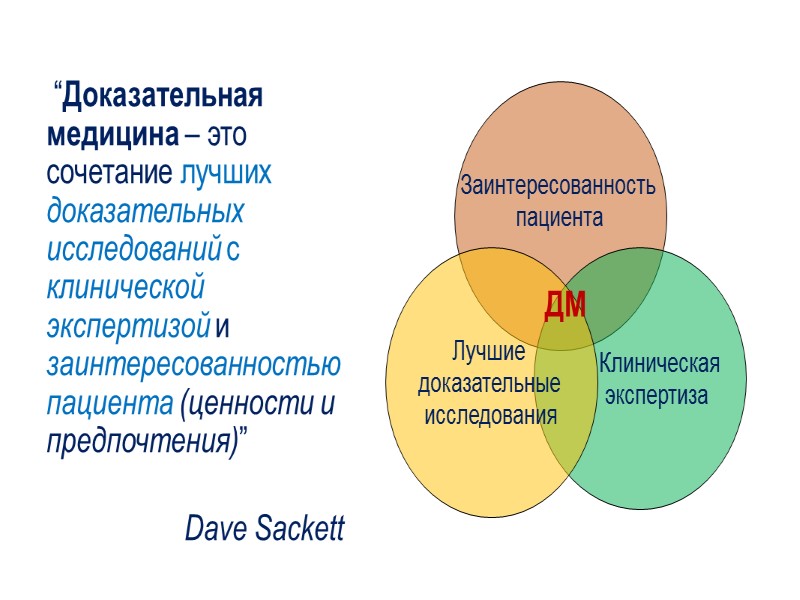 “Доказательная медицина – это сочетание лучших доказательных исследований с клинической экспертизой и заинтересованностью пациента (ценности и предпочтения)”

Dave Sackett

Заинтересованность пациента

ДМ

Лучшие доказательные исследования

Клиническая экспертиза